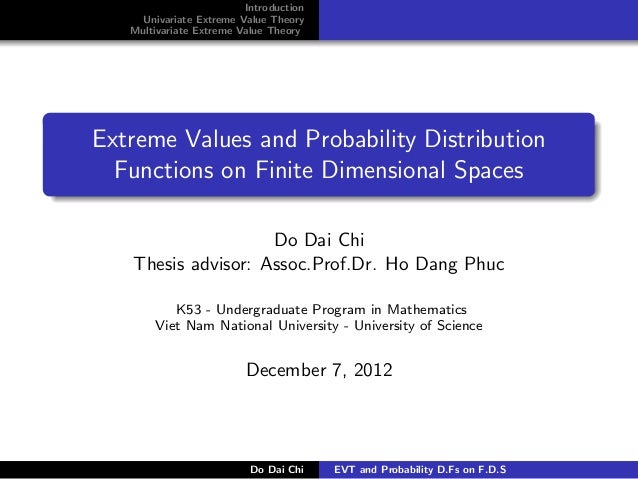 Introduction
Univariate Extreme Value Theory
Multivariate Extreme Value Theory

Extreme Values and Probability Distribution Functions on Finite Dimensional Spaces

Do Dai Chi
Thesis advisor: Assoc.Prof.Dr. Ho Dang Phuc

K53 - Undergraduate Program in Mathematics
Viet Nam National University - University of Science

December 7, 2012

Do Dai Chi
EVT and Probability D.Fs on F.D.S